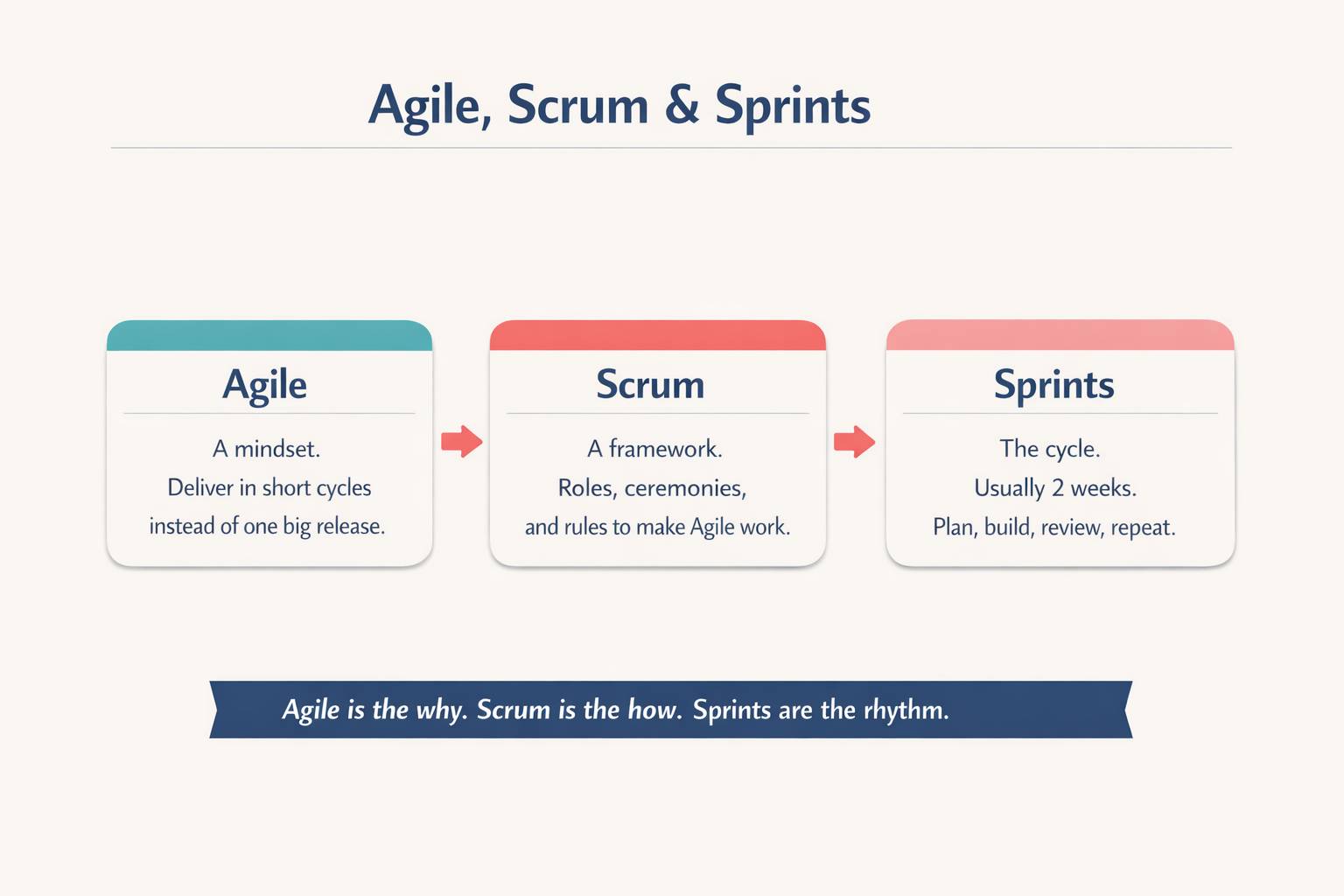 Agile, Scrum & Sprints

Agile

A mindset.
Deliver in short cycles instead of one big release.

Scrum

A framework.
Roles, ceremonies, and rules to make Agile work.

Sprints

The cycle.
Usually 2 weeks.
Plan, build, review, repeat.

Agile is the why. Scrum is the how. Sprints are the rhythm.